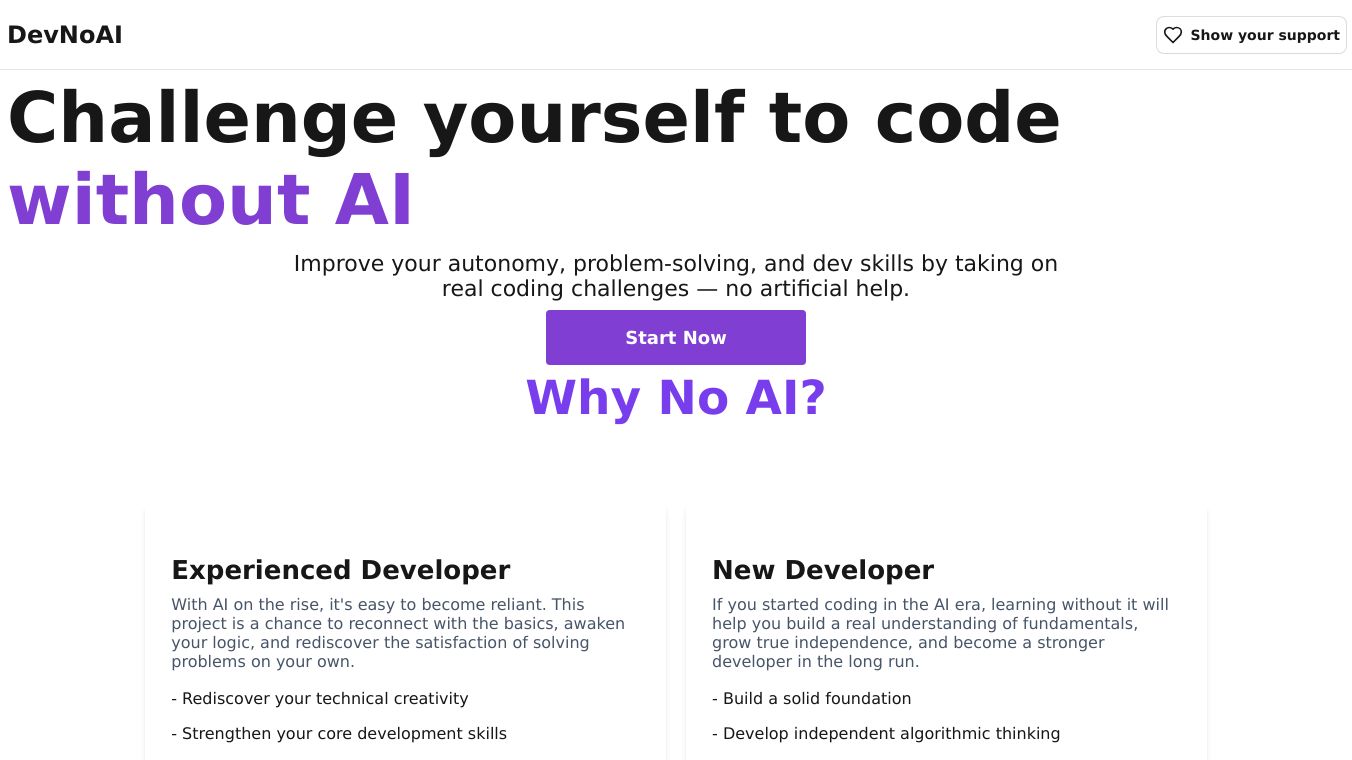 DevNoAI

Show your support

Challenge yourself to code without AI

Improve your autonomy, problem-solving, and dev skills by taking on real coding challenges — no artificial help.

Start Now

Why No AI?

Experienced Developer

With AI on the rise, it's easy to become reliant. This project is a chance to reconnect with the basics, awaken your logic, and rediscover the satisfaction of solving problems on your own.

- Rediscover your technical creativity

- Strengthen your core development skills

New Developer

If you started coding in the AI era, learning without it will help you build a real understanding of fundamentals, grow true independence, and become a stronger developer in the long run.

- Build a solid foundation

- Develop independent algorithmic thinking